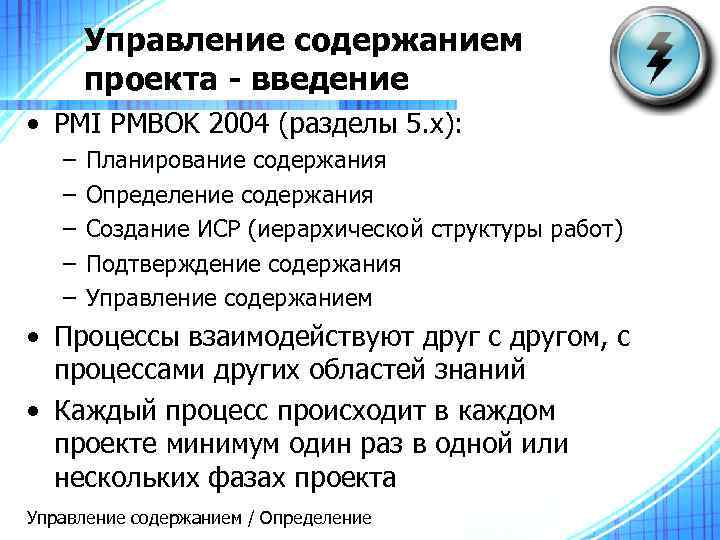 Управление содержанием проекта - введение

• PMI PMBOK 2004 (разделы 5.x):
– Планирование содержания
– Определение содержания
– Создание ИСР (иерархической структуры работ)
– Подтверждение содержания
– Управление содержанием
• Процессы взаимодействуют друг с другом, с процессами других областей знаний
• Каждый процесс происходит в каждом проекте минимум один раз в одной или нескольких фазах проекта

Управление содержанием / Определение